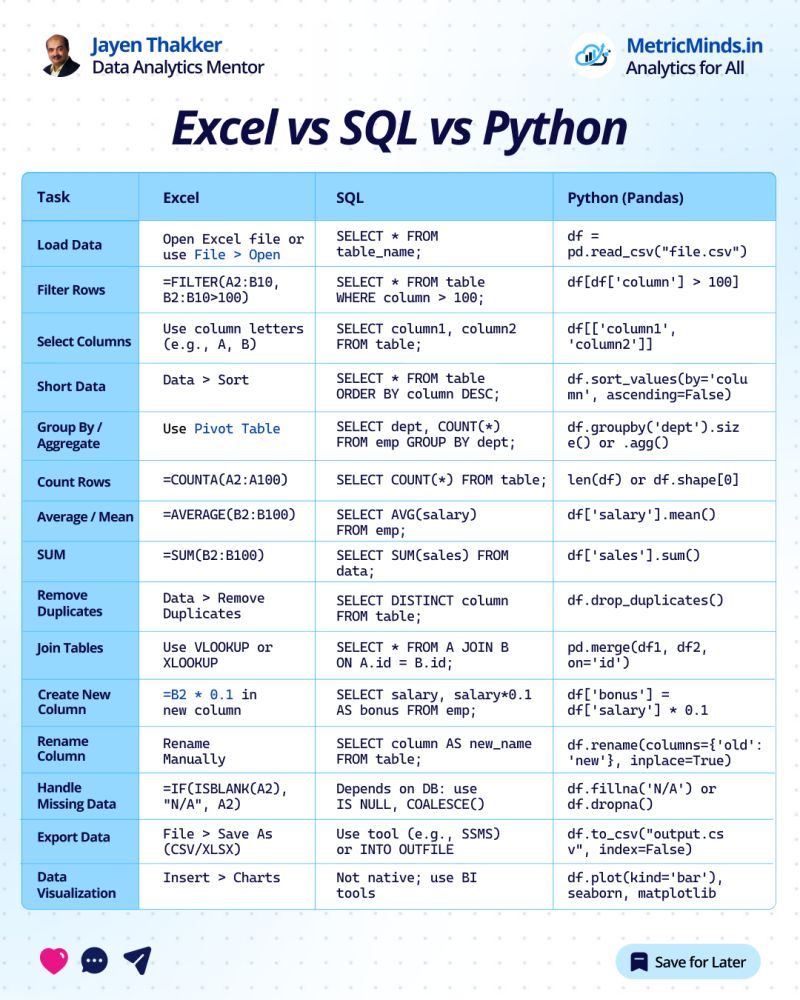 Jayen Thakker
Data Analytics Mentor

MetricMinds.in
Analytics for All

Excel vs SQL vs Python

| Task | Excel | SQL | Python (Pandas) |
|---|---|---|---|
| Load Data | Open Excel file or use File > Open | SELECT * FROM table_name; | df = pd.read_csv("file.csv") |
| Filter Rows | =FILTER(A2:B10, B2:B10>100) | SELECT * FROM table WHERE column > 100; | df[df['column'] > 100] |
| Select Columns | Use column letters (e.g., A, B) | SELECT column1, column2 FROM table; | df[['column1', 'column2']] |
| Short Data | Data > Sort | SELECT * FROM table ORDER BY column DESC; | df.sort_values(by='column', ascending=False) |
| Group By / Aggregate | Use Pivot Table | SELECT dept, COUNT(*) FROM emp GROUP BY dept; | df.groupby('dept').size() or .agg() |
| Count Rows | =COUNTA(A2:A100) | SELECT COUNT(*) FROM table; | len(df) or df.shape[0] |
| Average / Mean | =AVERAGE(B2:B100) | SELECT AVG(salary) FROM emp; | df['salary'].mean() |
| SUM | =SUM(B2:B100) | SELECT SUM(sales) FROM data; | df['sales'].sum() |
| Remove Duplicates | Data > Remove Duplicates | SELECT DISTINCT column FROM table; | df.drop_duplicates() |
| Join Tables | Use VLOOKUP or XLOOKUP | SELECT * FROM A JOIN B ON A.id = B.id; | pd.merge(df1, df2, on='id') |
| Create New Column | =B2 * 0.1 in new column | SELECT salary, salary*0.1 AS bonus FROM emp; | df['bonus'] = df['salary'] * 0.1 |
| Rename Column | Rename Manually | SELECT column AS new_name FROM table; | df.rename(columns={'old': 'new'}, inplace=True) |
| Handle Missing Data | =IF(ISBLANK(A2), "N/A", A2) | Depends on DB: use IS NULL, COALESCE() | df.fillna('N/A') or df.dropna() |
| Export Data | File > Save As (CSV/XLSX) | Use tool (e.g., SSMS) or INTO OUTFILE | df.to_csv("output.csv", index=False) |
| Data Visualization | Insert > Charts | Not native; use BI tools | df.plot(kind='bar'), seaborn, matplotlib |

Save for Later